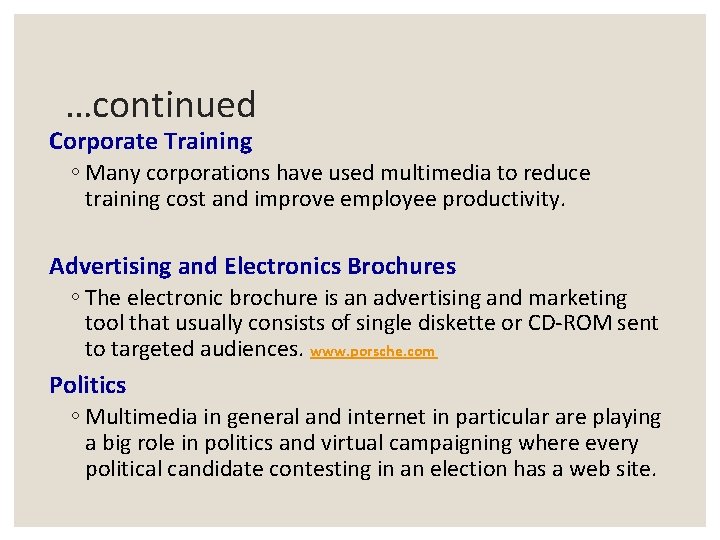 …continued

Corporate Training

◦ Many corporations have used multimedia to reduce training cost and improve employee productivity.

Advertising and Electronics Brochures

◦ The electronic brochure is an advertising and marketing tool that usually consists of single diskette or CD-ROM sent to targeted audiences. www.porsche.com

Politics

◦ Multimedia in general and internet in particular are playing a big role in politics and virtual campaigning where every political candidate contesting in an election has a web site.